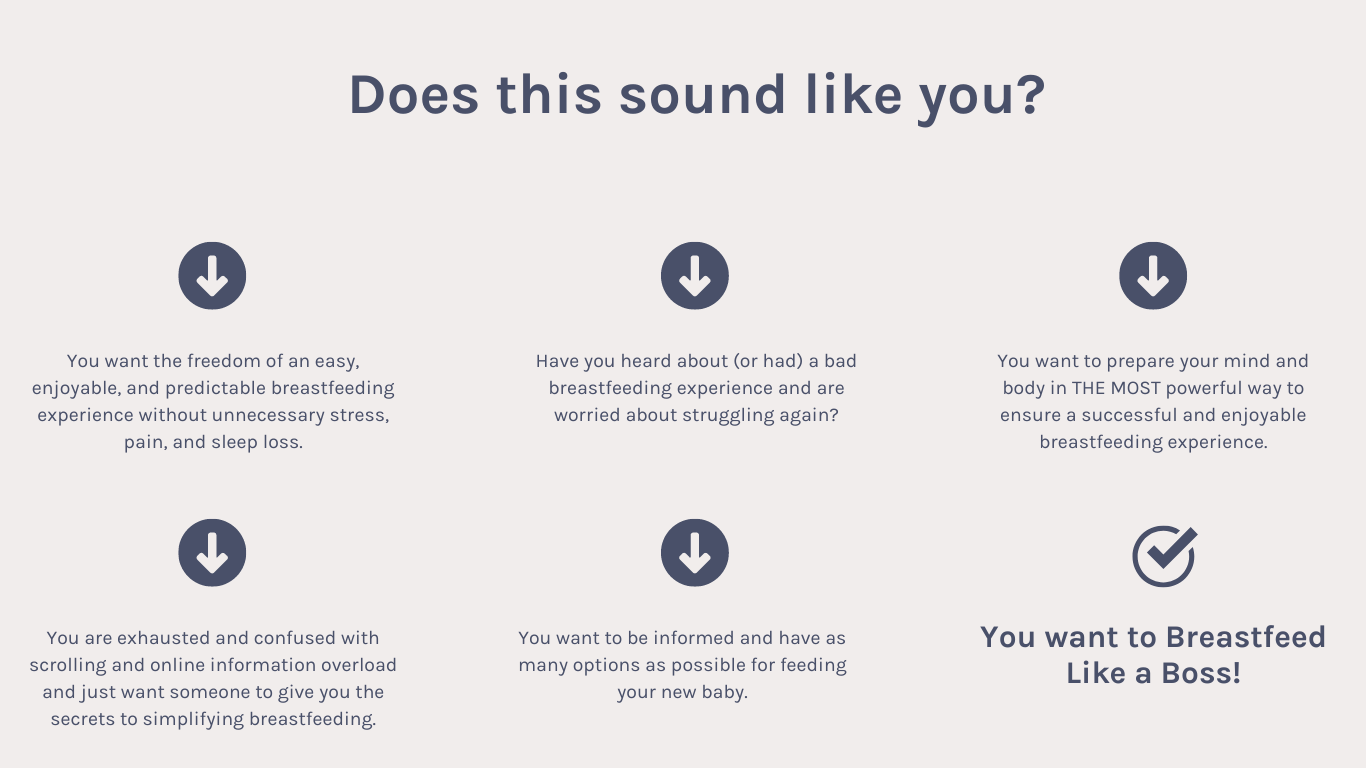 Does this sound like you?

You want the freedom of an easy, enjoyable, and predictable breastfeeding experience without unnecessary stress, pain, and sleep loss.

Have you heard about (or had) a bad breastfeeding experience and are worried about struggling again?

You want to prepare your mind and body in THE MOST powerful way to ensure a successful and enjoyable breastfeeding experience.

You are exhausted and confused with scrolling and online information overload and just want someone to give you the secrets to simplifying breastfeeding.

You want to be informed and have as many options as possible for feeding your new baby.

You want to Breastfeed Like a Boss!